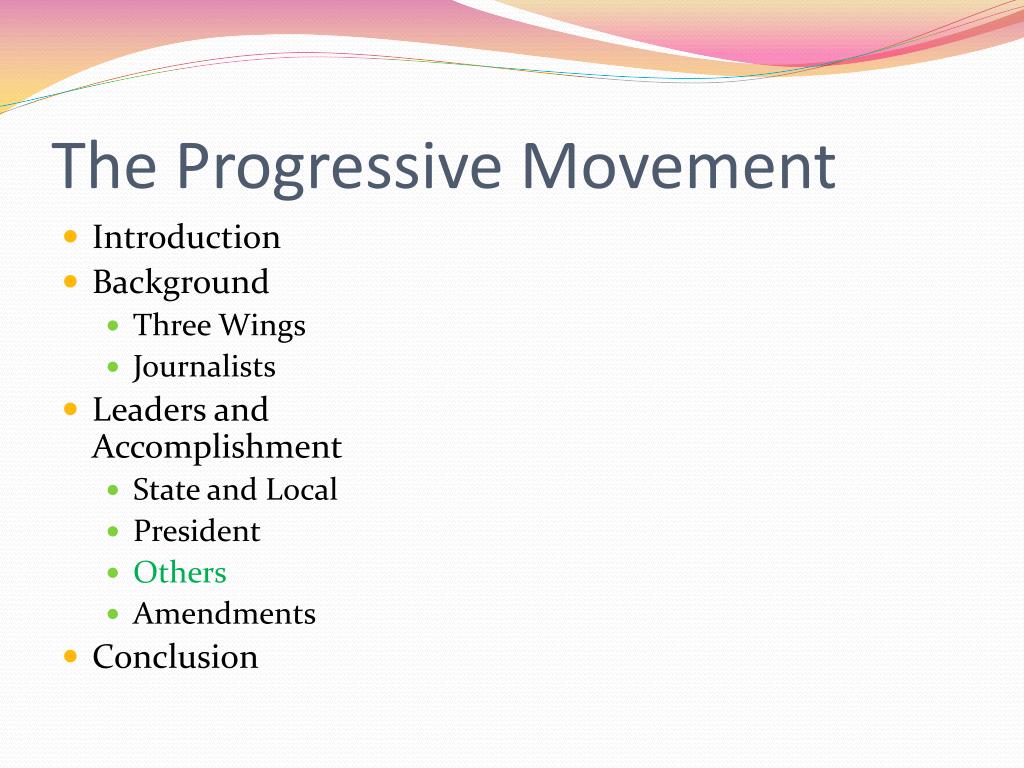 The Progressive Movement

- Introduction
- Background
  - Three Wings
  - Journalists
- Leaders and Accomplishment
  - State and Local
  - President
  - Others
  - Amendments
- Conclusion